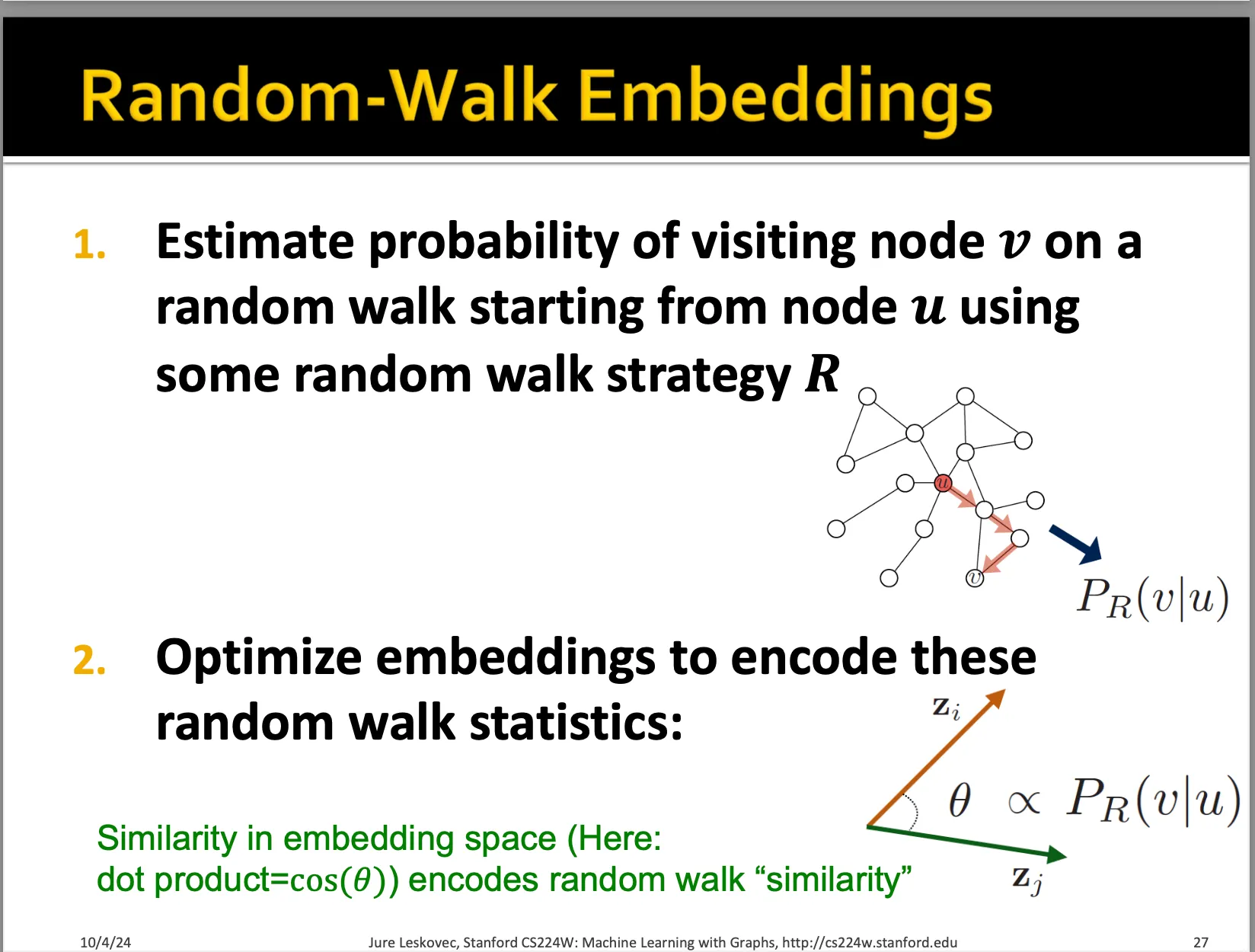 Random-Walk Embeddings

1. Estimate probability of visiting node $v$ on a random walk starting from node $u$ using some random walk strategy $R$

$u$

$v$

$P_R(v|u)$

2. Optimize embeddings to encode these random walk statistics:

$\mathbf{z}_i$

$\theta \propto P_R(v|u)$

$\mathbf{z}_j$

Similarity in embedding space (Here: dot product=$\cos(\theta)$) encodes random walk “similarity”

10/4/24

Jure Leskovec, Stanford CS224W: Machine Learning with Graphs, http://cs224w.stanford.edu

27